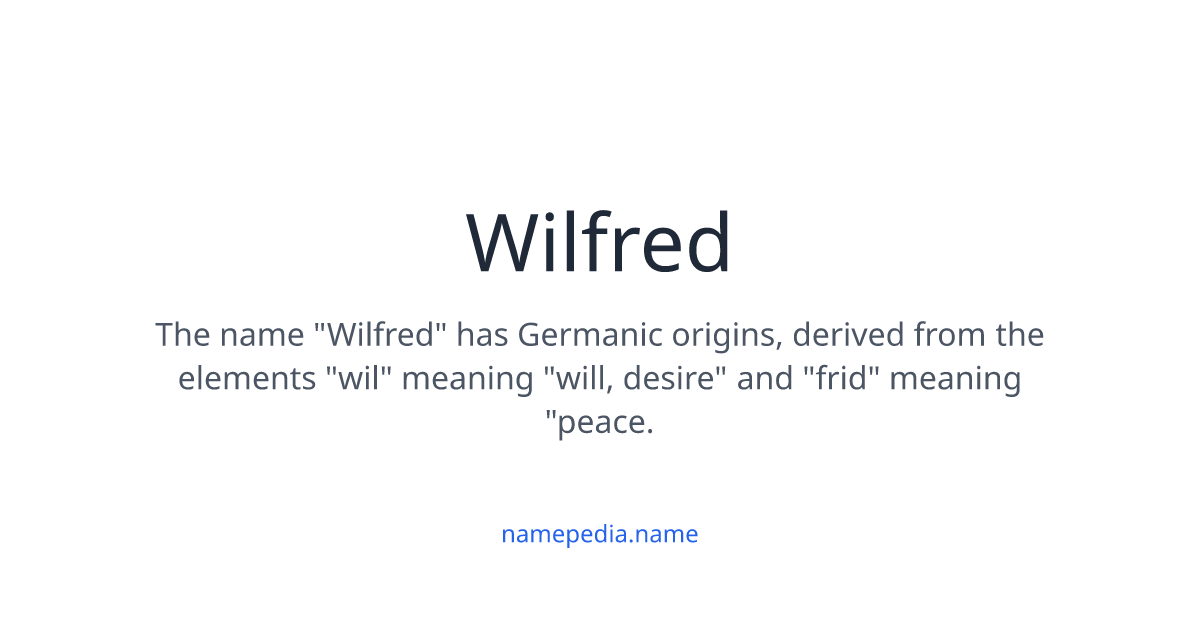 Wilfred

The name "Wilfred" has Germanic origins, derived from the elements "wil" meaning "will, desire" and "frid" meaning "peace.

namepedia.name